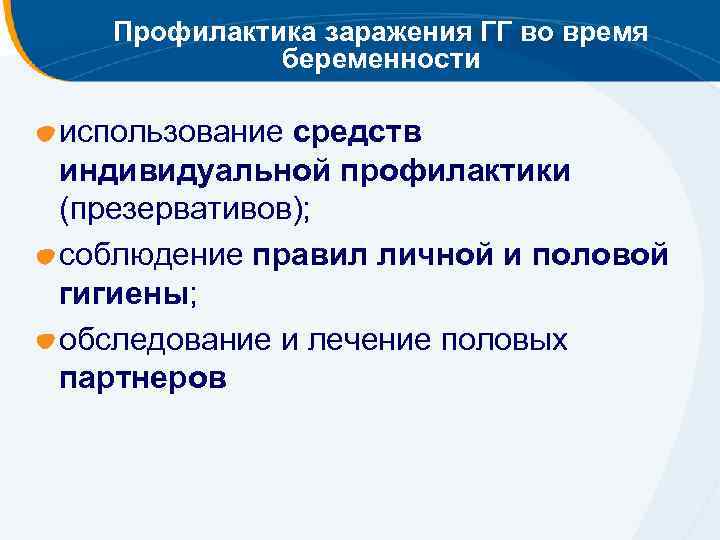 Профилактика заражения ГГ во время беременности

использование средств индивидуальной профилактики (презервативов);

соблюдение правил личной и половой гигиены;

обследование и лечение половых партнеров